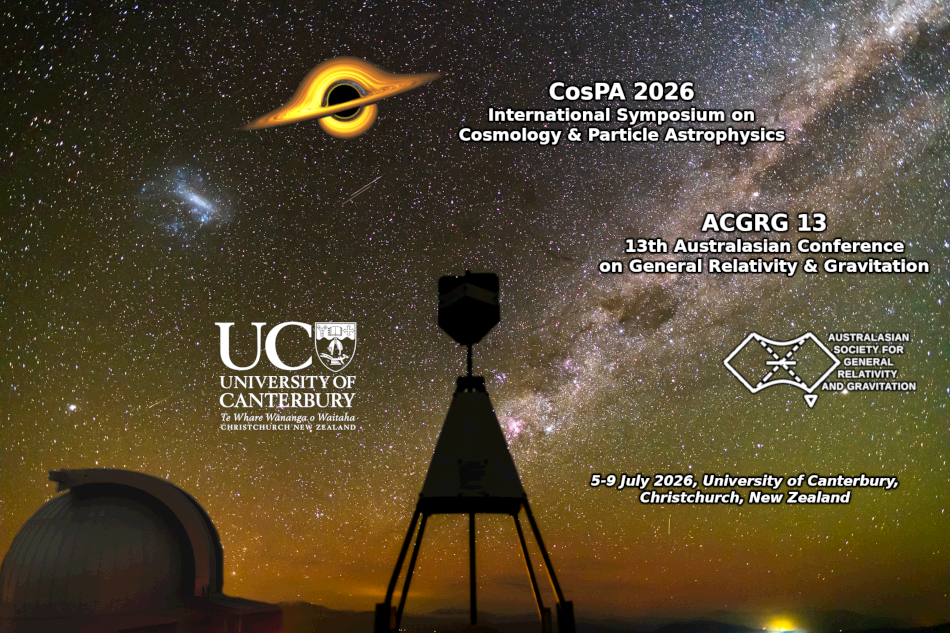 CosPA 2026
International Symposium on
Cosmology & Particle Astrophysics

ACGRG 13
13th Australasian Conference
on General Relativity & Gravitation

UC
UNIVERSITY OF
CANTERBURY
Te Whare Wānanga o Waitaha
CHRISTCHURCH NEW ZEALAND

AUSTRALASIAN
SOCIETY FOR
GENERAL
RELATIVITY
AND GRAVITATION

5-9 July 2026, University of Canterbury,
Christchurch, New Zealand